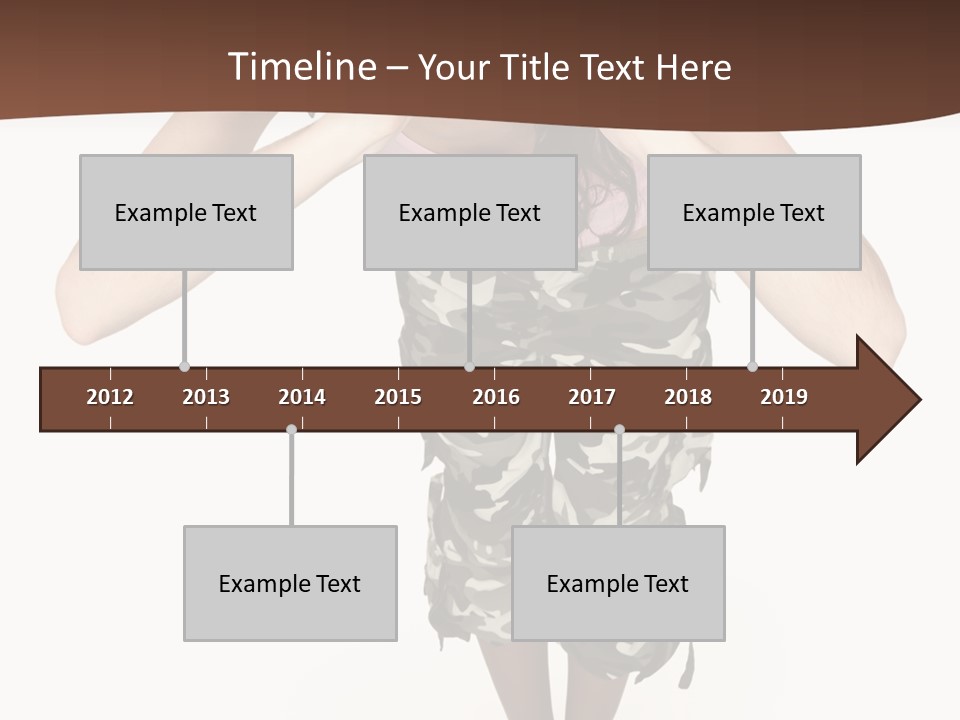 Timeline – Your Title Text Here

Example Text

Example Text

Example Text

2012 2013 2014 2015 2016 2017 2018 2019

Example Text

Example Text